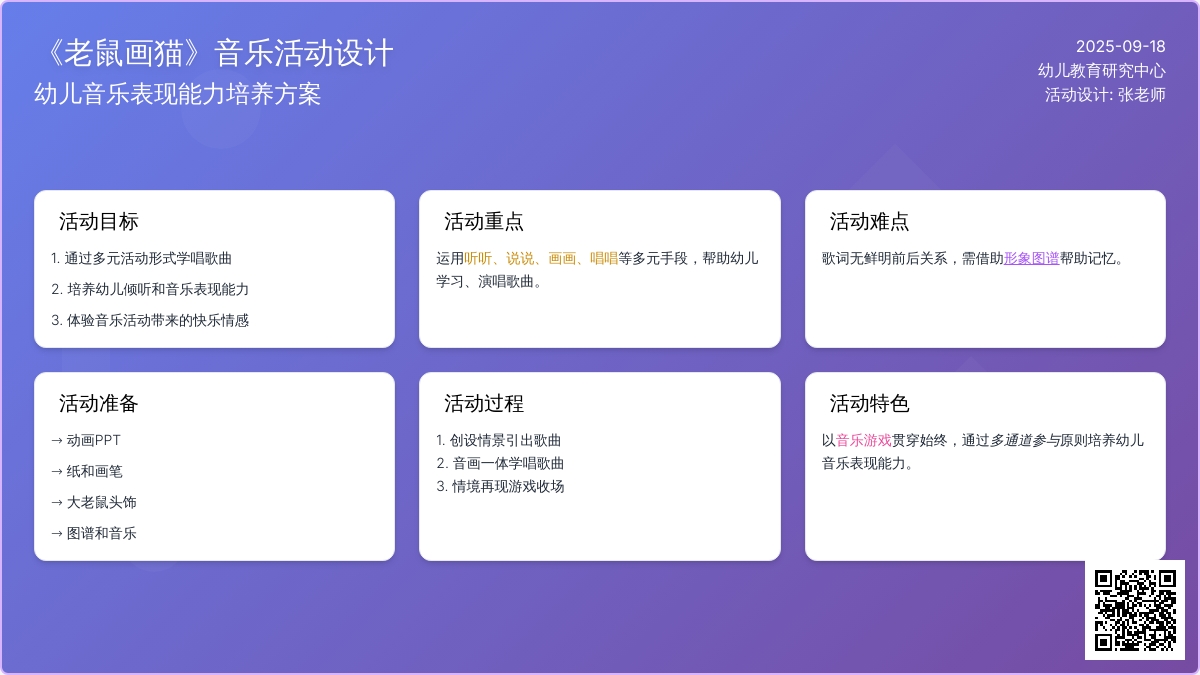 《老鼠画猫》音乐活动设计
幼儿音乐表现能力培养方案

2025-09-18
幼儿教育研究中心
活动设计: 张老师

活动目标

1. 通过多元活动形式学唱歌曲
2. 培养幼儿倾听和音乐表现能力
3. 体验音乐活动带来的快乐情感

活动重点

运用听听、说说、画画、唱唱等多元手段，帮助幼儿学习、演唱歌曲。

活动难点

歌词无鲜明前后关系，需借助形象图谱帮助记忆。

活动准备

→ 动画PPT
→ 纸和画笔
→ 大老鼠头饰
→ 图谱和音乐

活动过程

1. 创设情景引出歌曲
2. 音画一体学唱歌曲
3. 情境再现游戏收场

活动特色

以音乐游戏贯穿始终，通过多通道参与原则培养幼儿音乐表现能力。